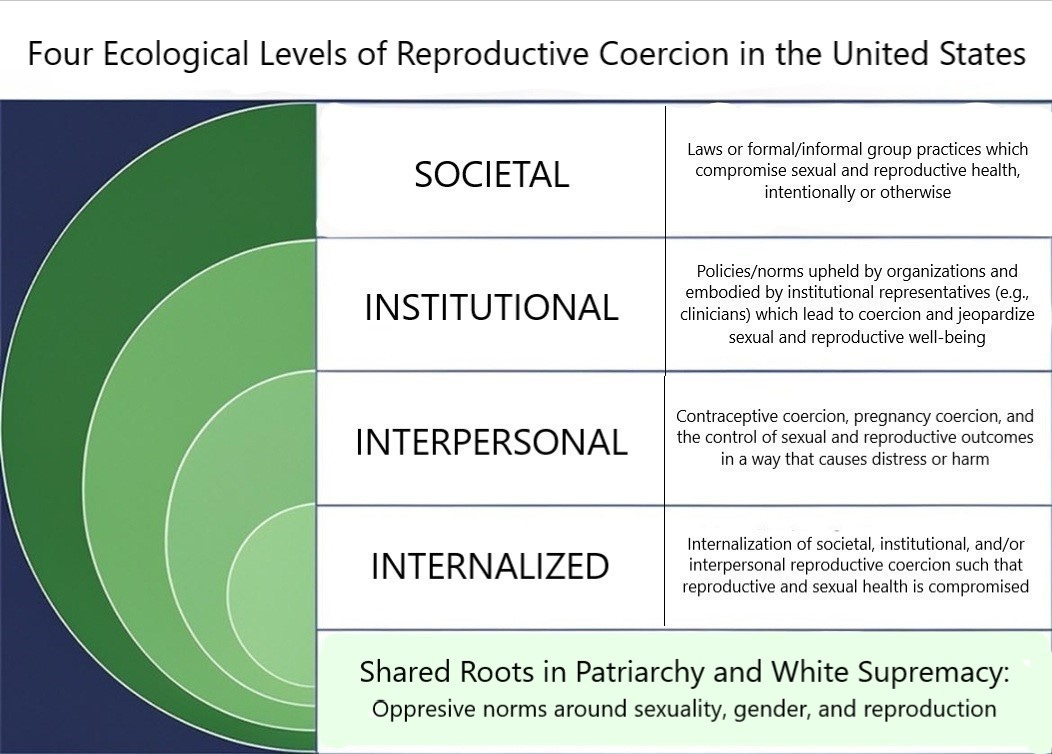 Four Ecological Levels of Reproductive Coercion in the United States

| | |
|---|---|
| SOCIETAL | Laws or formal/informal group practices which compromise sexual and reproductive health, intentionally or otherwise |
| INSTITUTIONAL | Policies/norms upheld by organizations and embodied by institutional representatives (e.g., clinicians) which lead to coercion and jeopardize sexual and reproductive well-being |
| INTERPERSONAL | Contraceptive coercion, pregnancy coercion, and the control of sexual and reproductive outcomes in a way that causes distress or harm |
| INTERNALIZED | Internalization of societal, institutional, and/or interpersonal reproductive coercion such that reproductive and sexual health is compromised |

Shared Roots in Patriarchy and White Supremacy:
Oppresive norms around sexuality, gender, and reproduction